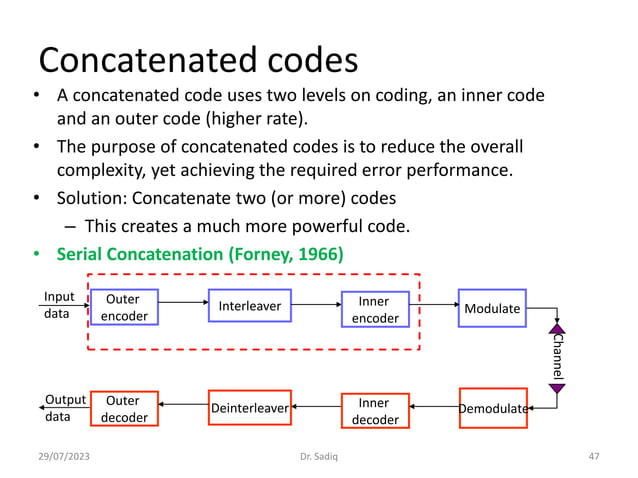 Concatenated codes

• A concatenated code uses two levels on coding, an inner code and an outer code (higher rate).
• The purpose of concatenated codes is to reduce the overall complexity, yet achieving the required error performance.
• Solution: Concatenate two (or more) codes
– This creates a much more powerful code.
• Serial Concatenation (Forney, 1966)

Input data
Outer encoder
Interleaver
Inner encoder
Modulate
Channel
Demodulate
Inner decoder
Deinterleaver
Outer decoder
Output data

29/07/2023
Dr. Sadiq
47